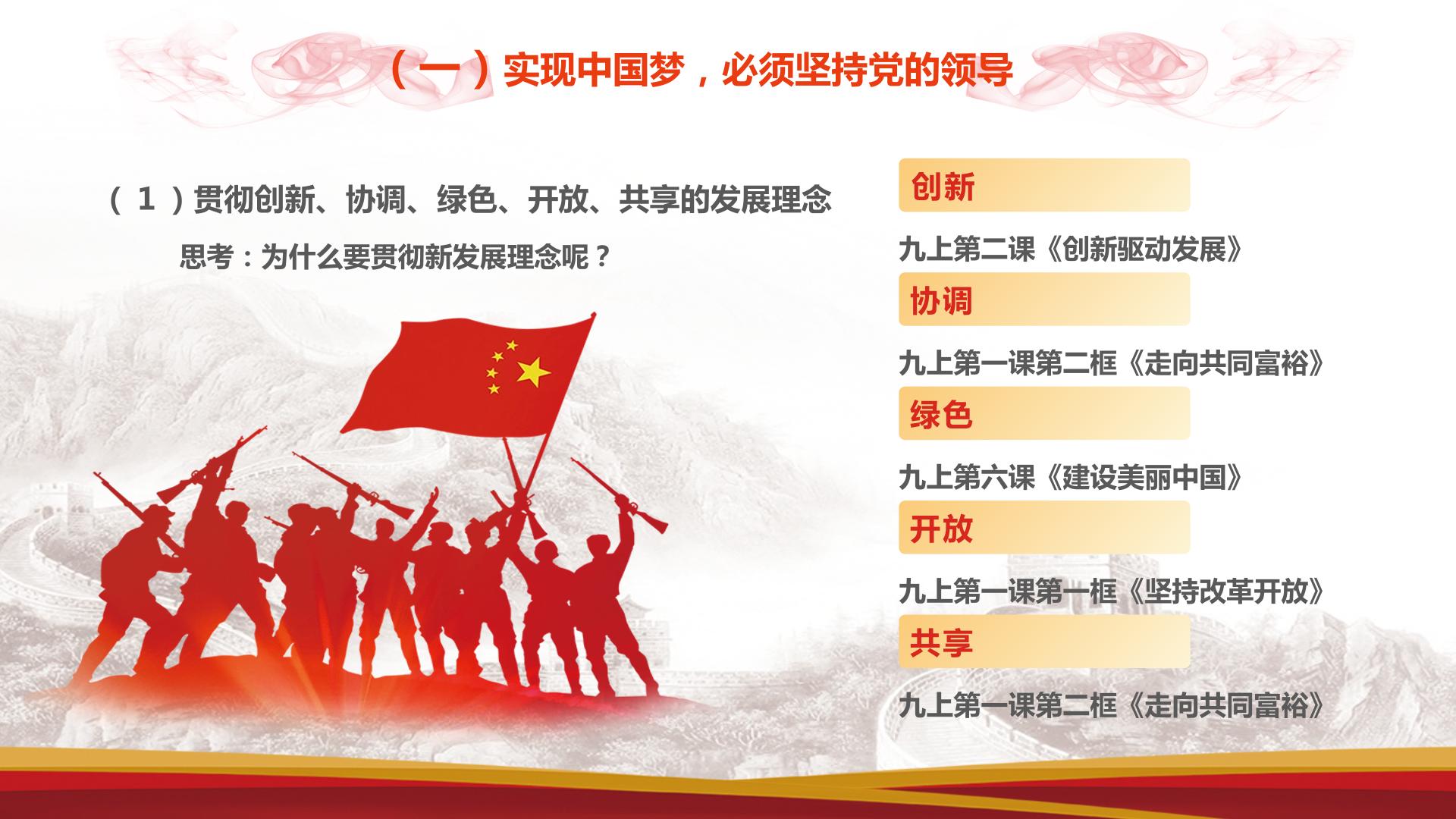 （一）实现中国梦，必须坚持党的领导

（1）贯彻创新、协调、绿色、开放、共享的发展理念

思考：为什么要贯彻新发展理念呢？

创新

九上第二课《创新驱动发展》

协调

九上第一课第二框《走向共同富裕》

绿色

九上第六课《建设美丽中国》

开放

九上第一课第一框《坚持改革开放》

共享

九上第一课第二框《走向共同富裕》